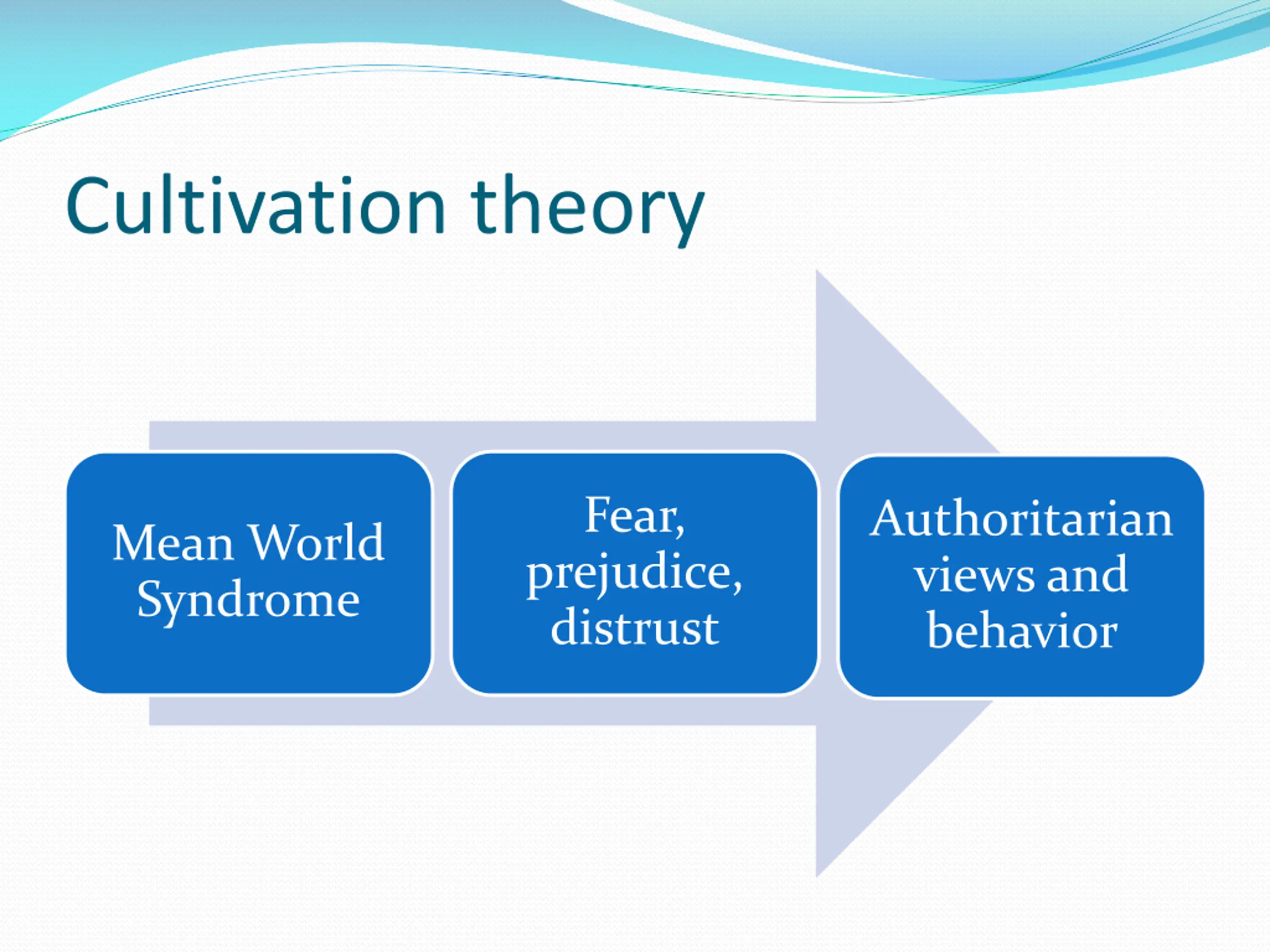 Cultivation theory

Mean World Syndrome

Fear, prejudice, distrust

Authoritarian views and behavior